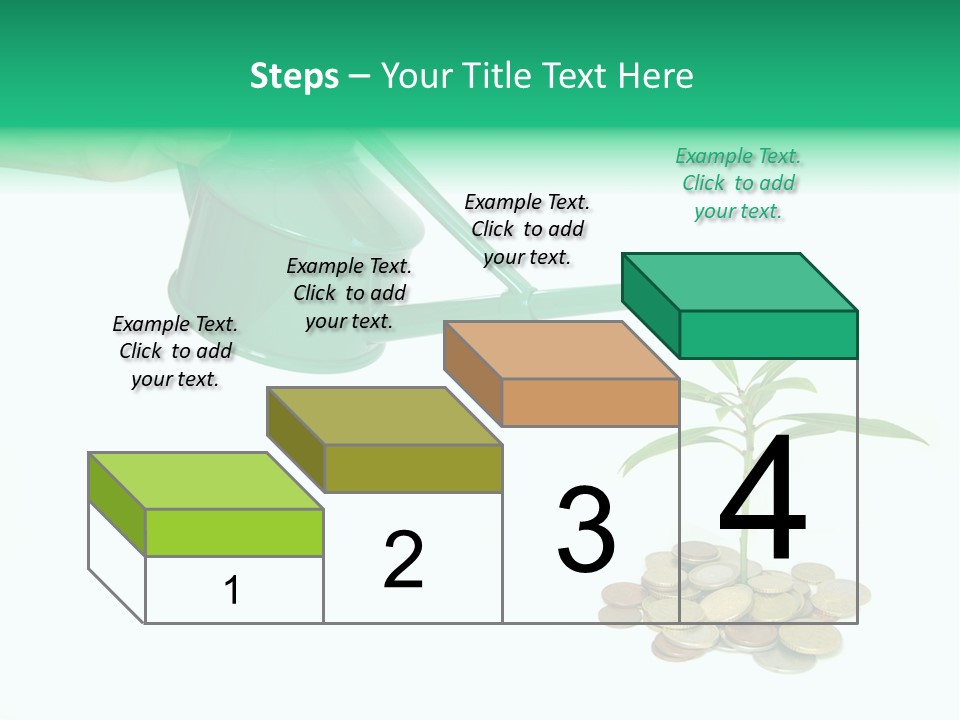 Steps – Your Title Text Here

Example Text. Click to add your text.

Example Text. Click to add your text.

Example Text. Click to add your text.

Example Text. Click to add your text.

1

2

3

4